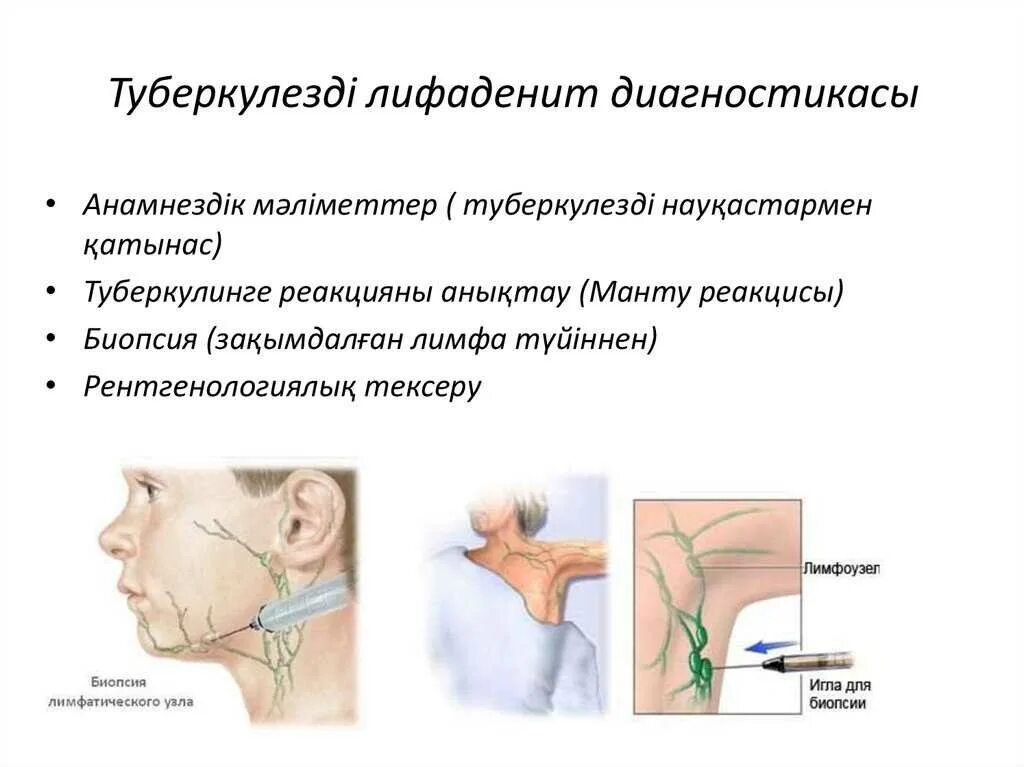 Туберкулезді лифаденит диагностикасы

• Анамнездік мәліметтер ( туберкулезді науқастармен қатынас)
• Туберкулинге реакцияны анықтау (Манту реакцисы)
• Биопсия (зақымдалған лимфа түйіннен)
• Рентгенологиялық тексеру

Биопсия лимфатического узла

Лимфоузел

Игла для биопсии